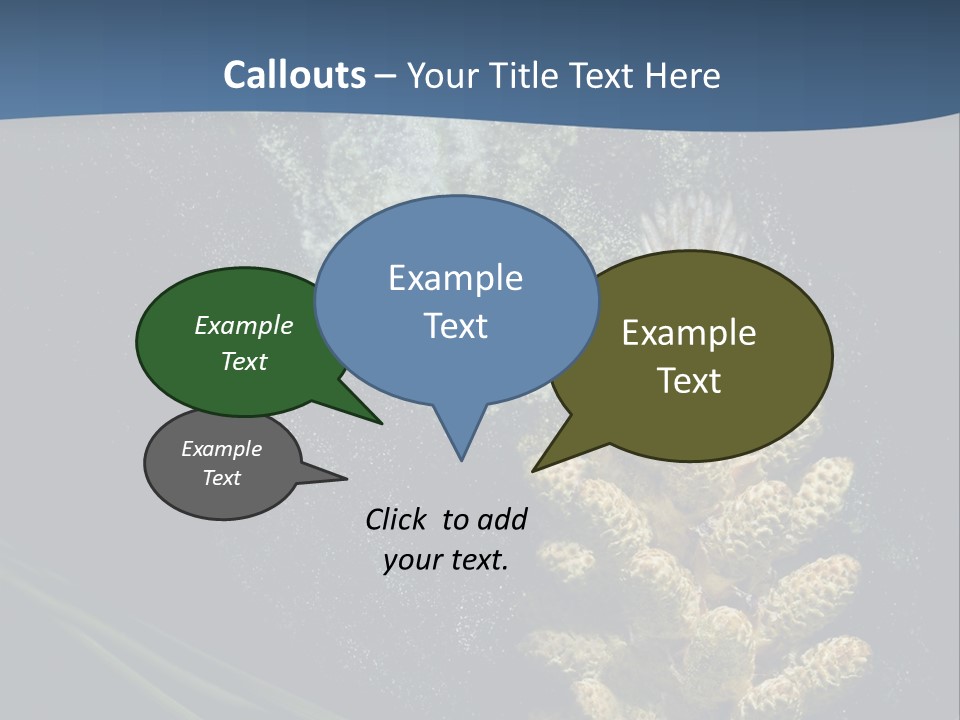 Callouts – Your Title Text Here

Example Text

Example Text

Example Text

Example Text

Click to add your text.